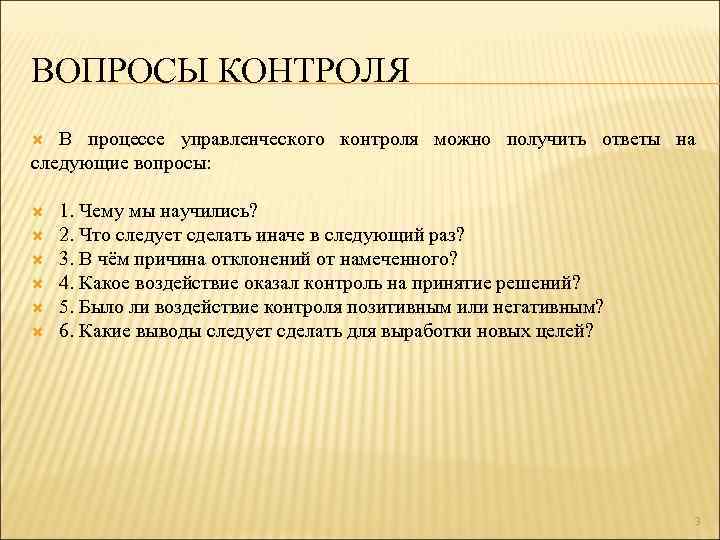 ВОПРОСЫ КОНТРОЛЯ

В процессе управленческого контроля можно получить ответы на следующие вопросы:

1. Чему мы научились?
2. Что следует сделать иначе в следующий раз?
3. В чём причина отклонений от намеченного?
4. Какое воздействие оказал контроль на принятие решений?
5. Было ли воздействие контроля позитивным или негативным?
6. Какие выводы следует сделать для выработки новых целей?

3